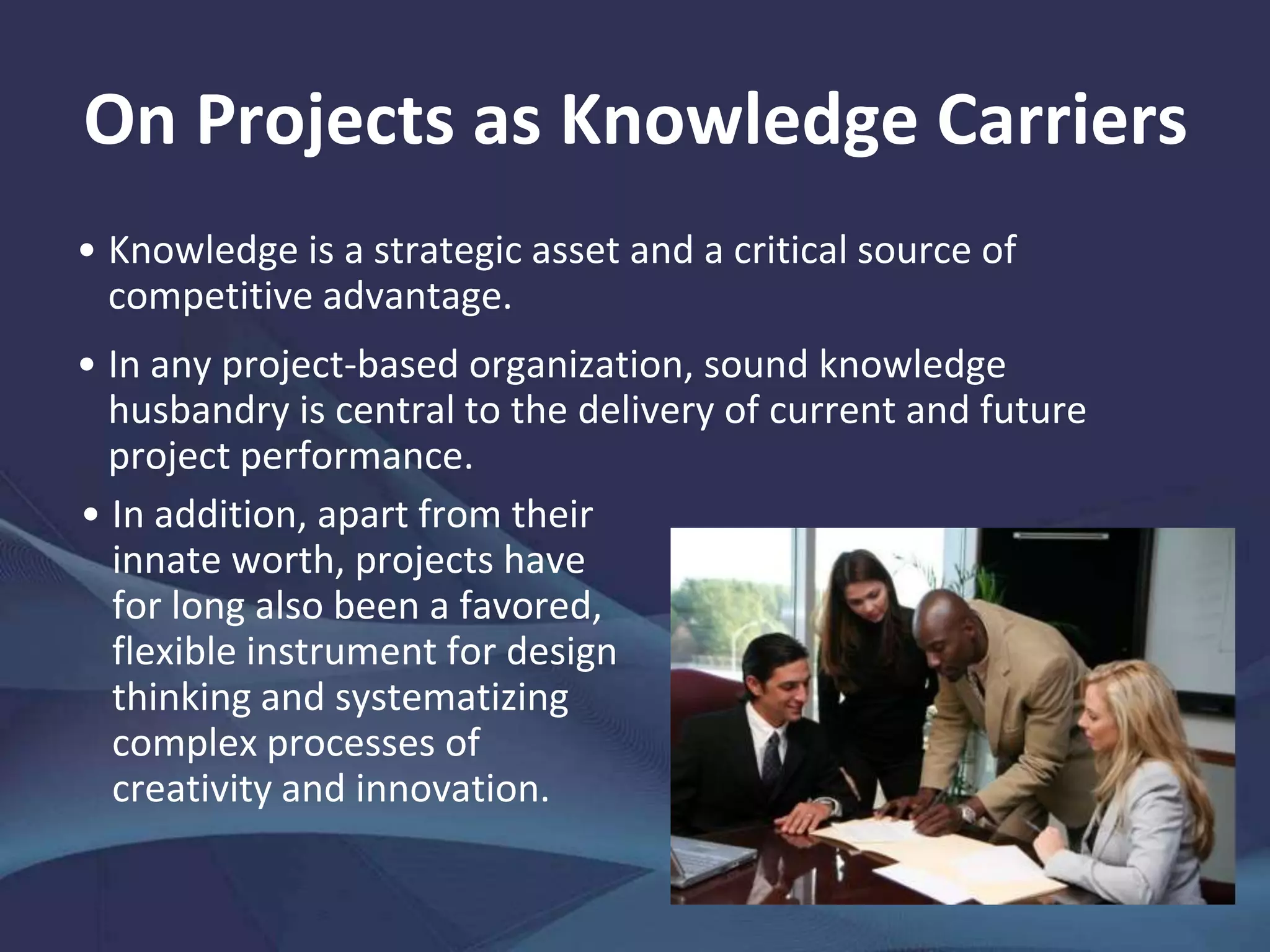 On Projects as Knowledge Carriers

• Knowledge is a strategic asset and a critical source of competitive advantage.

• In any project-based organization, sound knowledge husbandry is central to the delivery of current and future project performance.

• In addition, apart from their innate worth, projects have for long also been a favored, flexible instrument for design thinking and systematizing complex processes of creativity and innovation.